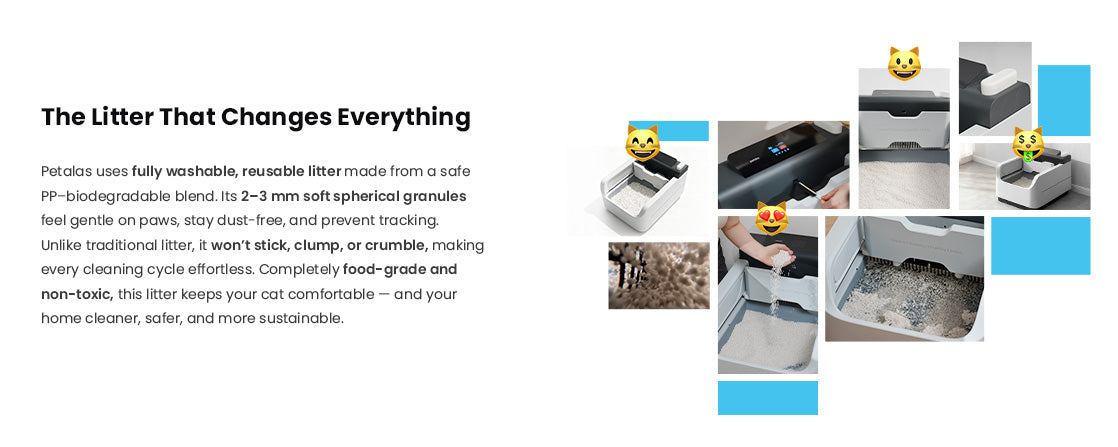 The Litter That Changes Everything

Petalas uses fully washable, reusable litter made from a safe PP–biodegradable blend. Its 2–3 mm soft spherical granules feel gentle on paws, stay dust-free, and prevent tracking. Unlike traditional litter, it won't stick, clump, or crumble, making every cleaning cycle effortless. Completely food-grade and non-toxic, this litter keeps your cat comfortable — and your home cleaner, safer, and more sustainable.